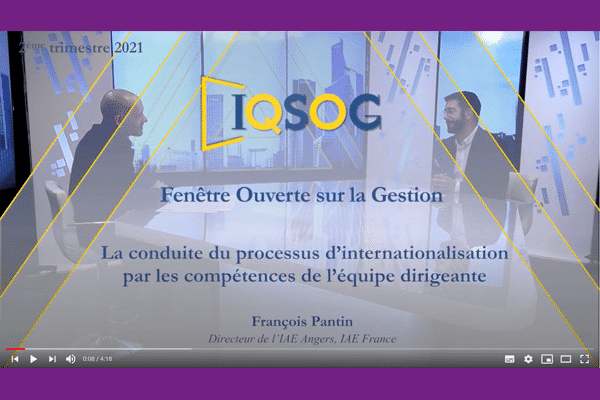 2ème trimestre 2021

IQSOG

Fenêtre Ouverte sur la Gestion

La conduite du processus d'internationalisation par les compétences de l'équipe dirigeante

François Pantin

Directeur de l'IAE Angers, IAE France

0:08 / 4:18